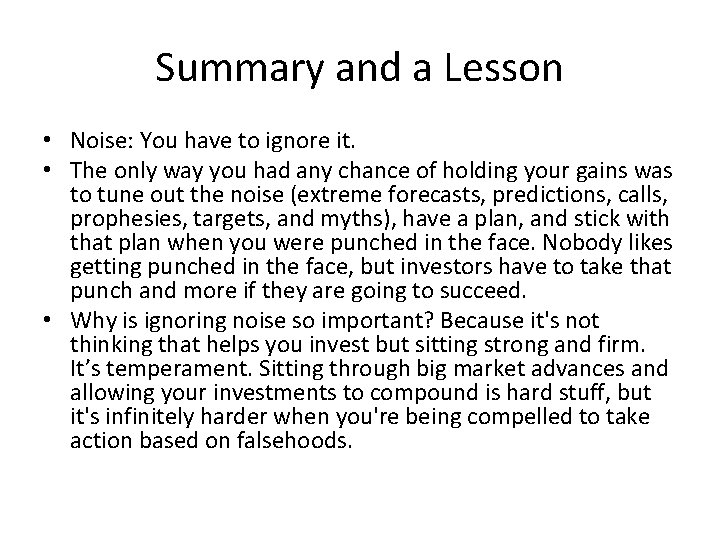 Summary and a Lesson

• Noise: You have to ignore it.
• The only way you had any chance of holding your gains was to tune out the noise (extreme forecasts, predictions, calls, prophesies, targets, and myths), have a plan, and stick with that plan when you were punched in the face. Nobody likes getting punched in the face, but investors have to take that punch and more if they are going to succeed.
• Why is ignoring noise so important? Because it's not thinking that helps you invest but sitting strong and firm. It’s temperament. Sitting through big market advances and allowing your investments to compound is hard stuff, but it's infinitely harder when you're being compelled to take action based on falsehoods.